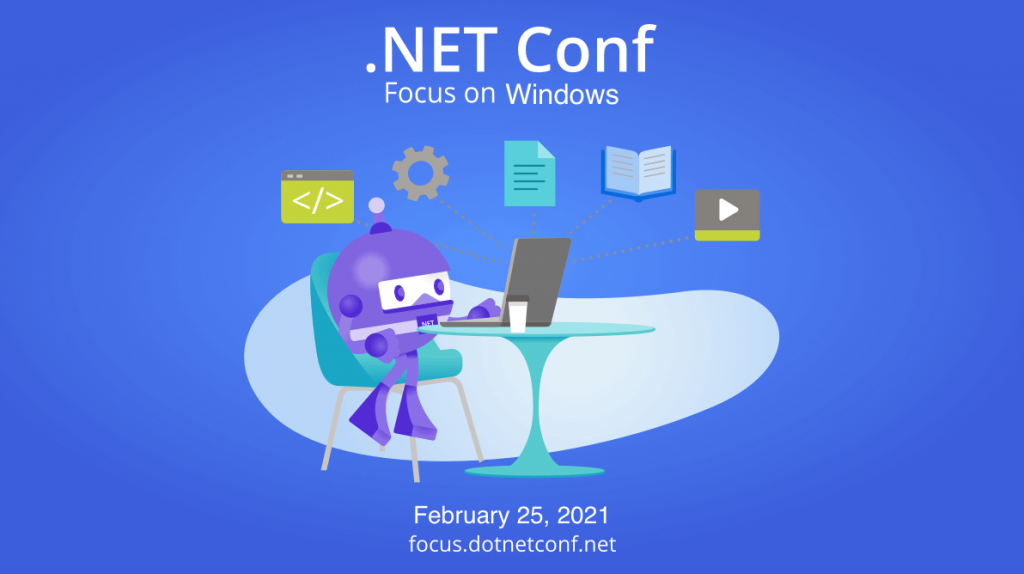 .NET Conf
Focus on Windows

</>

.NET

February 25, 2021
focus.dotnetconf.net